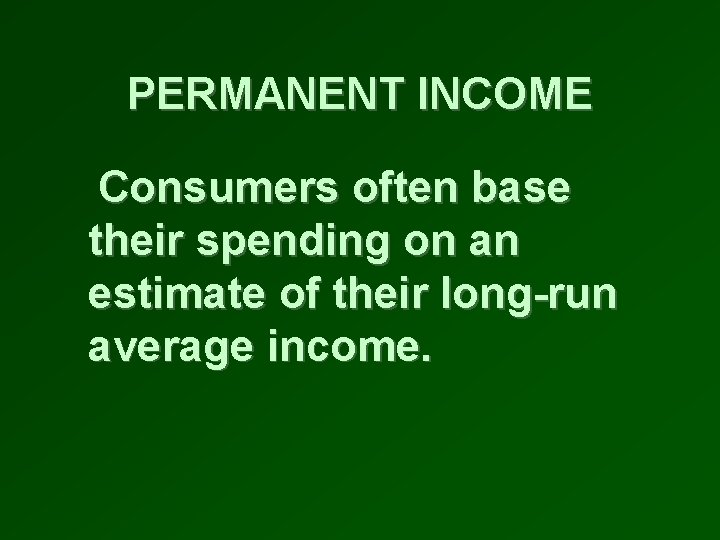 PERMANENT INCOME

Consumers often base their spending on an estimate of their long-run average income.